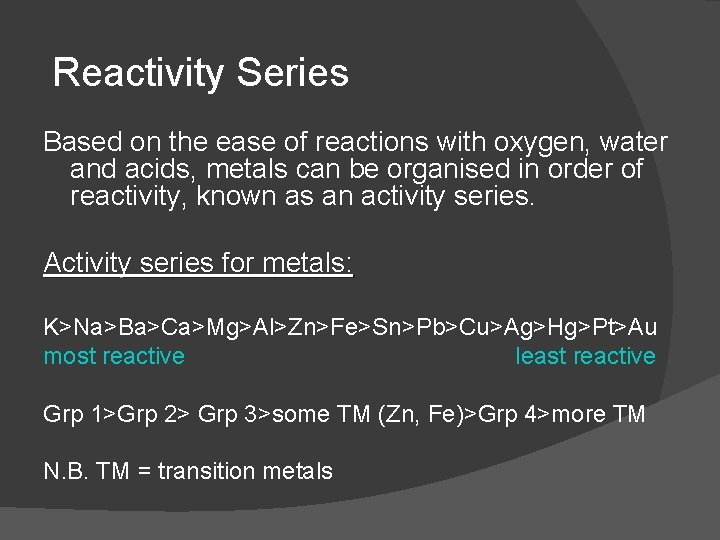 Reactivity Series

Based on the ease of reactions with oxygen, water and acids, metals can be organised in order of reactivity, known as an activity series.

Activity series for metals:

K>Na>Ba>Ca>Mg>Al>Zn>Fe>Sn>Pb>Cu>Ag>Hg>Pt>Au
most reactive least reactive

Grp 1>Grp 2> Grp 3>some TM (Zn, Fe)>Grp 4>more TM

N.B. TM = transition metals